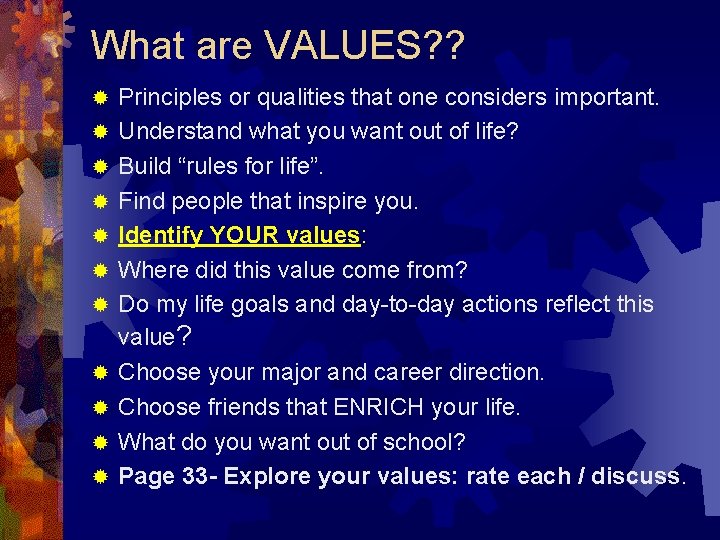 What are VALUES??

• Principles or qualities that one considers important.
• Understand what you want out of life?
• Build "rules for life".
• Find people that inspire you.
• Identify YOUR values:
• Where did this value come from?
• Do my life goals and day-to-day actions reflect this value?
• Choose your major and career direction.
• Choose friends that ENRICH your life.
• What do you want out of school?
• Page 33- Explore your values: rate each / discuss.